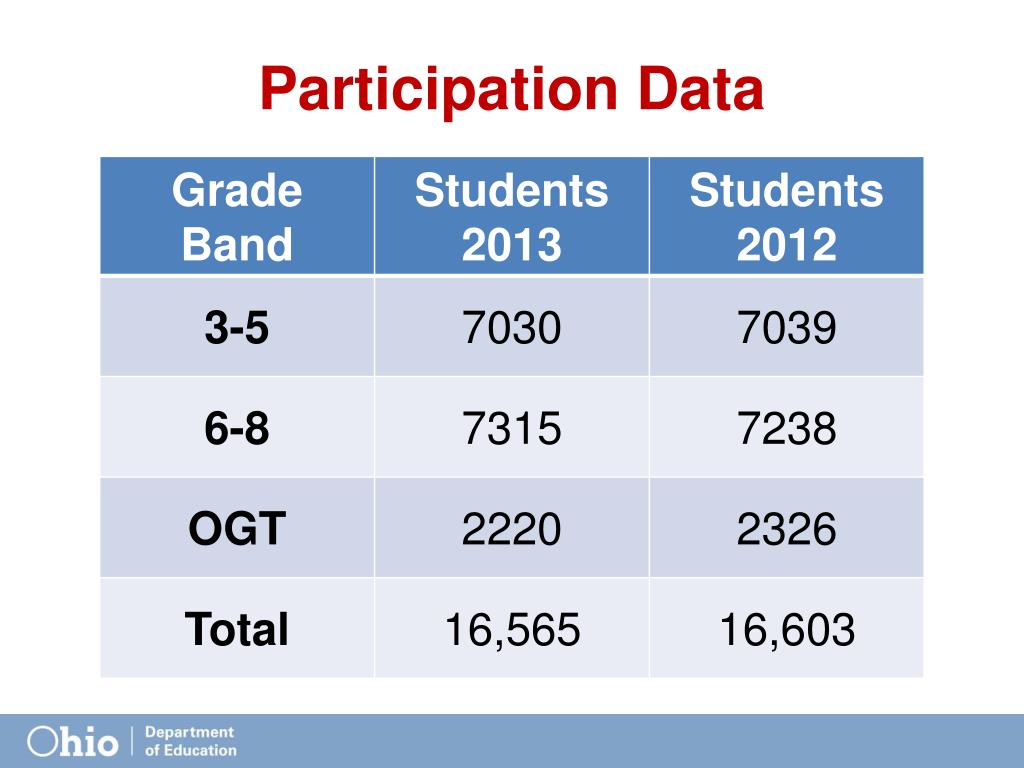 Participation Data

| Grade Band | Students 2013 | Students 2012 |
|---|---|---|
| 3-5 | 7030 | 7039 |
| 6-8 | 7315 | 7238 |
| OGT | 2220 | 2326 |
| Total | 16,565 | 16,603 |

Ohio | Department of Education